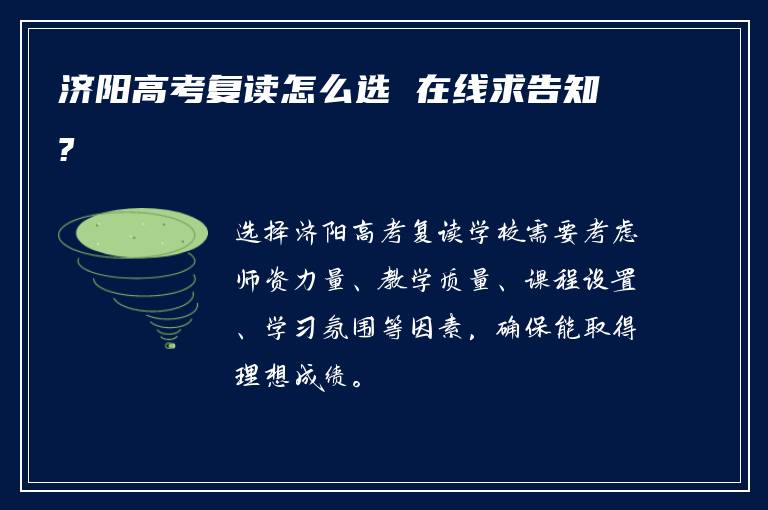 济阳高考复读怎么选 在线求告知?

选择济阳高考复读学校需要考虑师资力量、教学质量、课程设置、学习氛围等因素，确保能取得理想成绩。